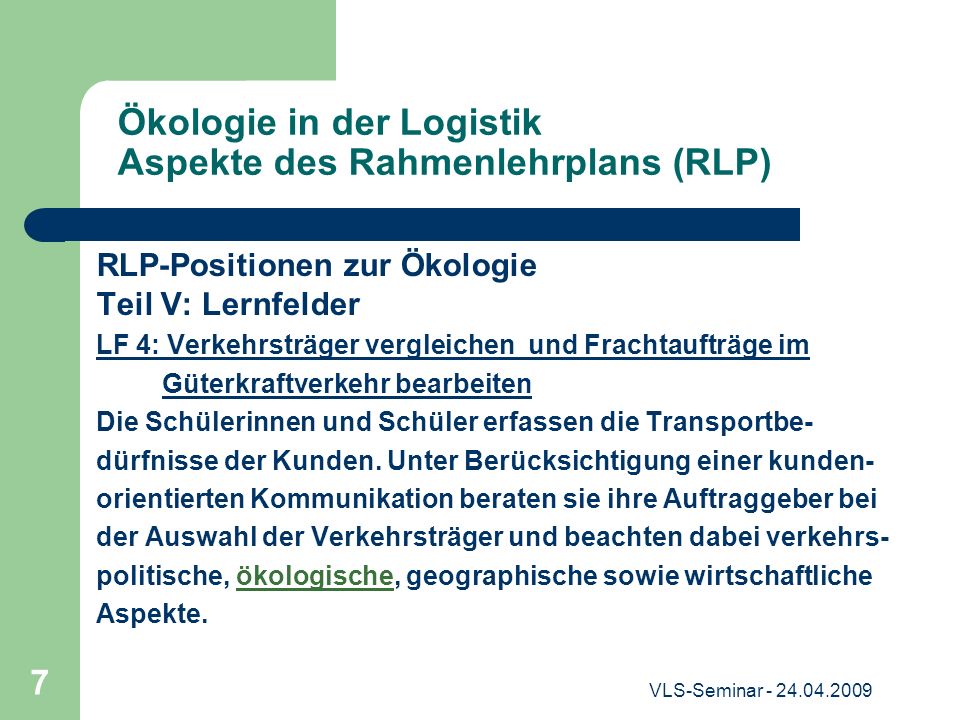 Ökologie in der Logistik
Aspekte des Rahmenlehrplans (RLP)

RLP-Positionen zur Ökologie
Teil V: Lernfelder
LF 4: Verkehrsträger vergleichen  und Frachtaufträge im Güterkraftverkehr bearbeiten
Die Schülerinnen und Schüler erfassen die Transportbedürfnisse der Kunden. Unter Berücksichtigung einer kundenorientierten Kommunikation beraten sie ihre Auftraggeber bei der Auswahl der Verkehrsträger und beachten dabei verkehrspolitische, ökologische, geographische sowie wirtschaftliche Aspekte.

7

VLS-Seminar - 24.04.2009